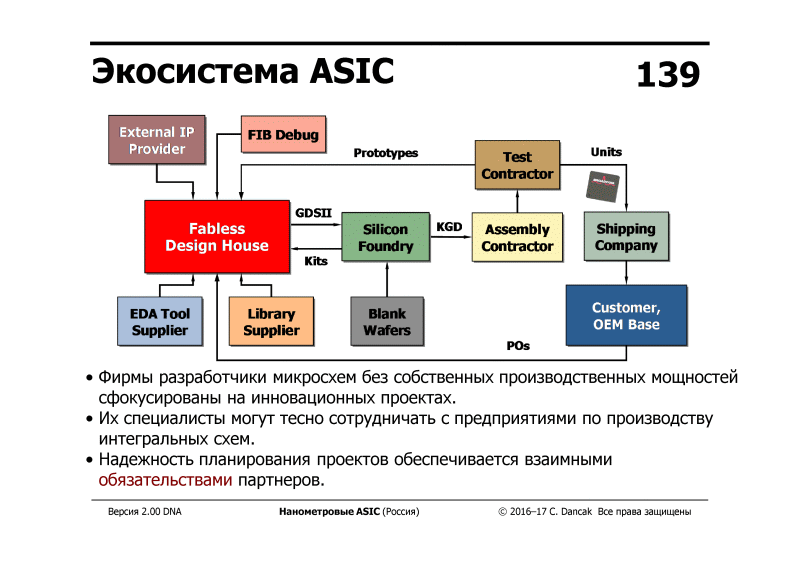 Экосистема ASIC

139

External IP Provider

FIB Debug

Prototypes

Test Contractor

Units

Fabless Design House

GDSII

Kits

Silicon Foundry

KGD

Assembly Contractor

Shipping Company

EDA Tool Supplier

Library Supplier

Blank Wafers

Customer, OEM Base

POs

• Фирмы разработчики микросхем без собственных производственных мощностей сфокусированы на инновационных проектах.
• Их специалисты могут тесно сотрудничать с предприятиями по производству интегральных схем.
• Надежность планирования проектов обеспечивается взаимными обязательствами партнеров.

Версия 2.00 DNA

Нанометровые ASIC (Россия)

© 2016–17 C. Dancak Все права защищены